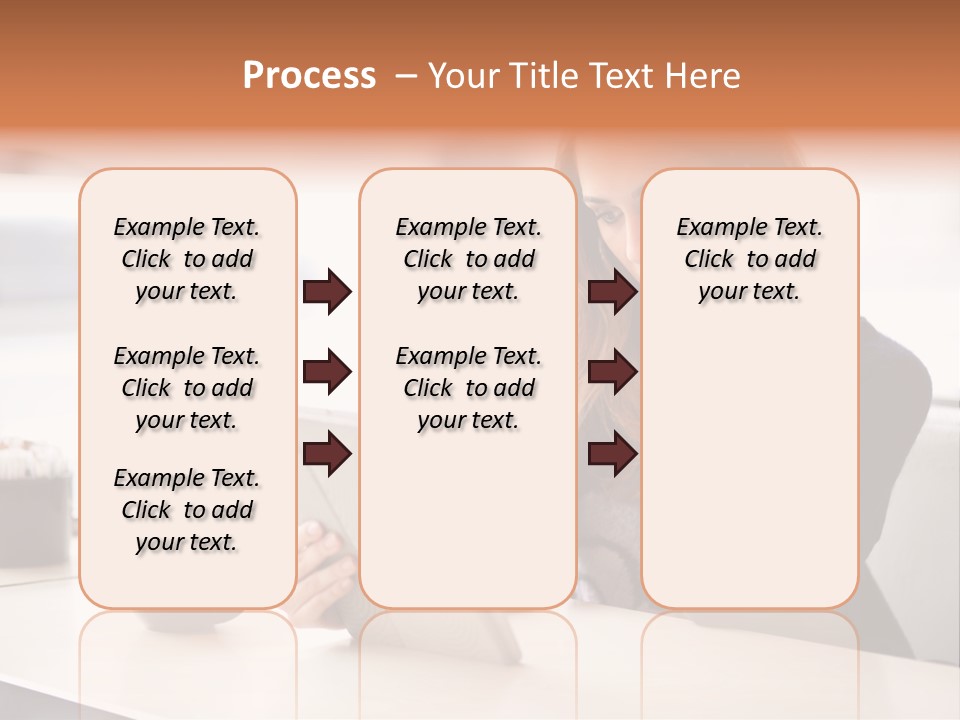 Process – Your Title Text Here

Example Text. Click to add your text.

Example Text. Click to add your text.

Example Text. Click to add your text.

Example Text. Click to add your text.

Example Text. Click to add your text.

Example Text. Click to add your text.